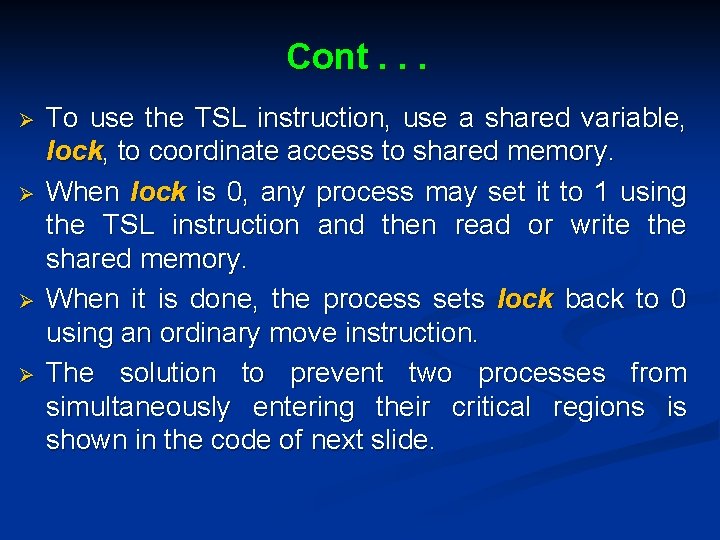 Cont . . .

➢ To use the TSL instruction, use a shared variable, lock, to coordinate access to shared memory.

➢ When lock is 0, any process may set it to 1 using the TSL instruction and then read or write the shared memory.

➢ When it is done, the process sets lock back to 0 using an ordinary move instruction.

➢ The solution to prevent two processes from simultaneously entering their critical regions is shown in the code of next slide.